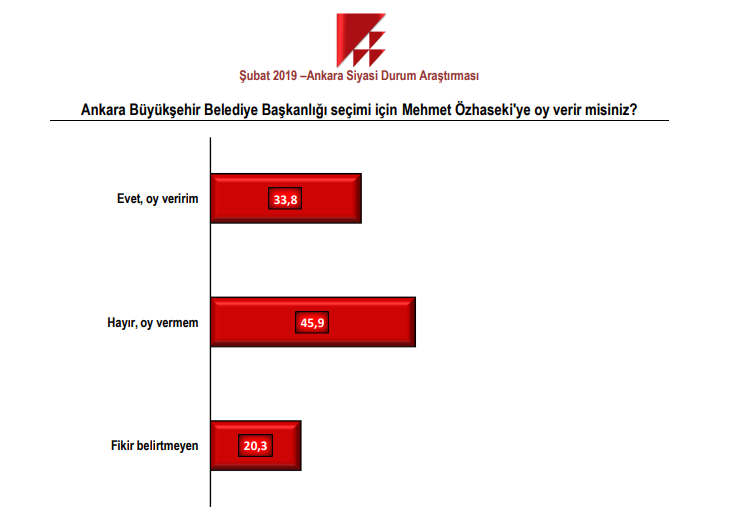 Şubat 2019 –Ankara Siyasi Durum Araştırması

Ankara Büyükşehir Belediye Başkanlığı seçimi için Mehmet Özhaseki'ye oy verir misiniz?

Evet, oy veririm 33,8

Hayır, oy vermem 45,9

Fikir belirtmeyen 20,3